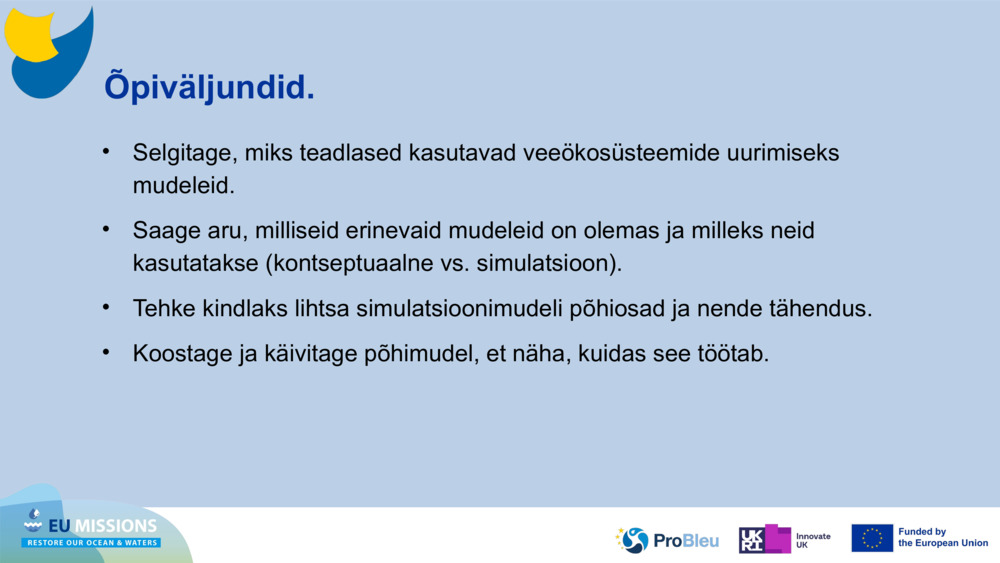 Õpiväljundid.

• Selgitage, miks teadlased kasutavad veeökosüsteemide uurimiseks mudeleid.

• Saage aru, milliseid erinevaid mudeleid on olemas ja milleks neid kasutatakse (kontseptuaalne vs. simulatsioon).

• Tehke kindlaks lihtsa simulatsioonimudeli põhiosad ja nende tähendus.

• Koostage ja käivitage põhimudel, et näha, kuidas see töötab.

EU MISSIONS
RESTORE OUR OCEAN & WATERS

ProBleu

UKRI Innovate UK

Funded by the European Union